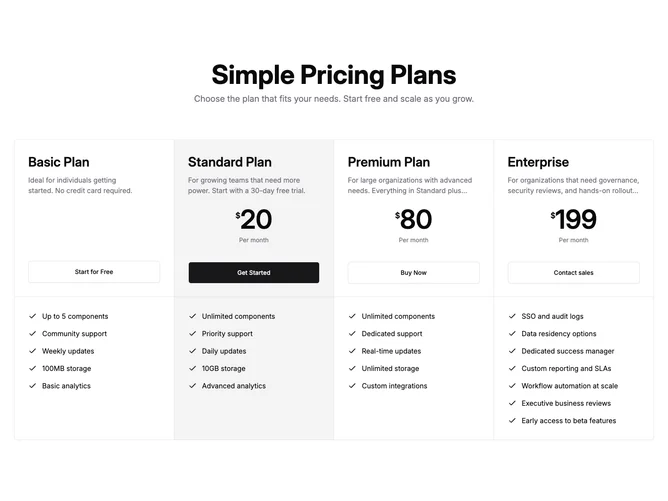 Simple Pricing Plans

Choose the plan that fits your needs. Start free and scale as you grow.

Basic Plan

Ideal for individuals getting started. No credit card required.

Start for Free

✓ Up to 5 components
✓ Community support
✓ Weekly updates
✓ 100MB storage
✓ Basic analytics

Standard Plan

For growing teams that need more power. Start with a 30-day free trial.

$20

Per month

Get Started

✓ Unlimited components
✓ Priority support
✓ Daily updates
✓ 10GB storage
✓ Advanced analytics

Premium Plan

For large organizations with advanced needs. Everything in Standard plus...

$80

Per month

Buy Now

✓ Unlimited components
✓ Dedicated support
✓ Real-time updates
✓ Unlimited storage
✓ Custom integrations

Enterprise

For organizations that need governance, security reviews, and hands-on rollout...

$199

Per month

Contact sales

✓ SSO and audit logs
✓ Data residency options
✓ Dedicated success manager
✓ Custom reporting and SLAs
✓ Workflow automation at scale
✓ Executive business reviews
✓ Early access to beta features